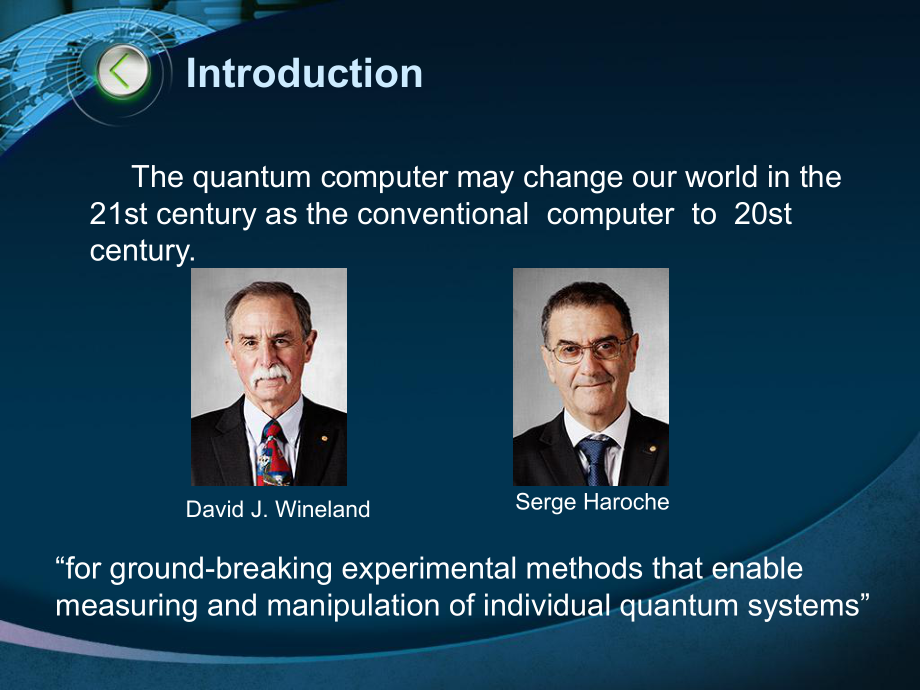 Introduction

The quantum computer may change our world in the 21st century as the conventional computer to 20st century.

David J. Wineland

Serge Haroche

“for ground-breaking experimental methods that enable measuring and manipulation of individual quantum systems”